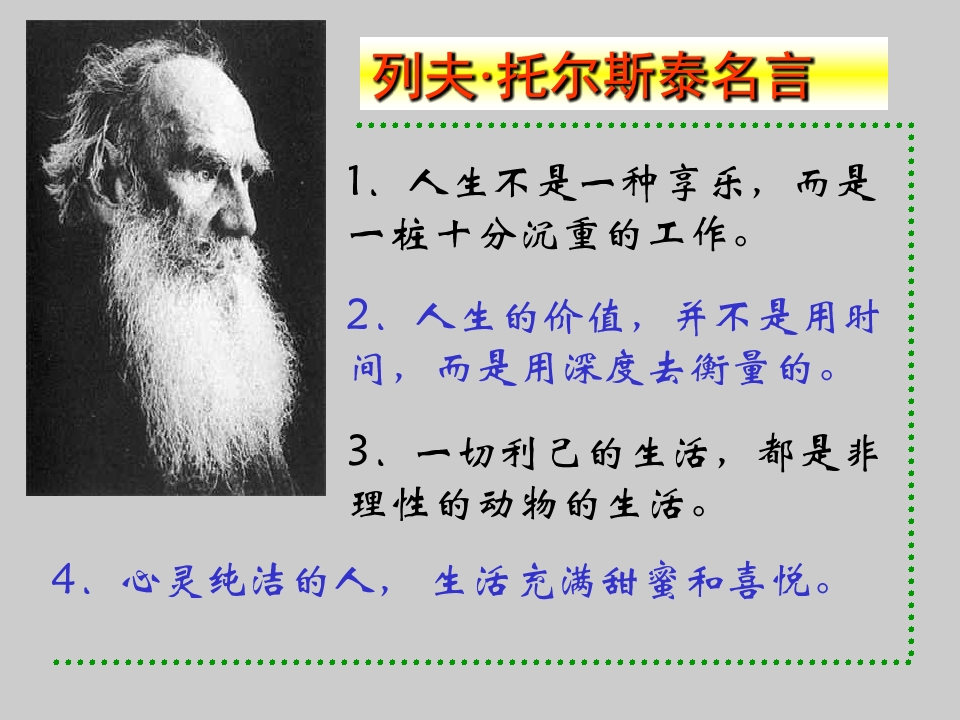 列夫·托尔斯泰名言

1、人生不是一种享乐，而是一桩十分沉重的工作。

2、人生的价值，并不是用时间，而是用深度去衡量的。

3、一切利己的生活，都是非理性的动物的生活。

4、心灵纯洁的人，生活充满甜蜜和喜悦。